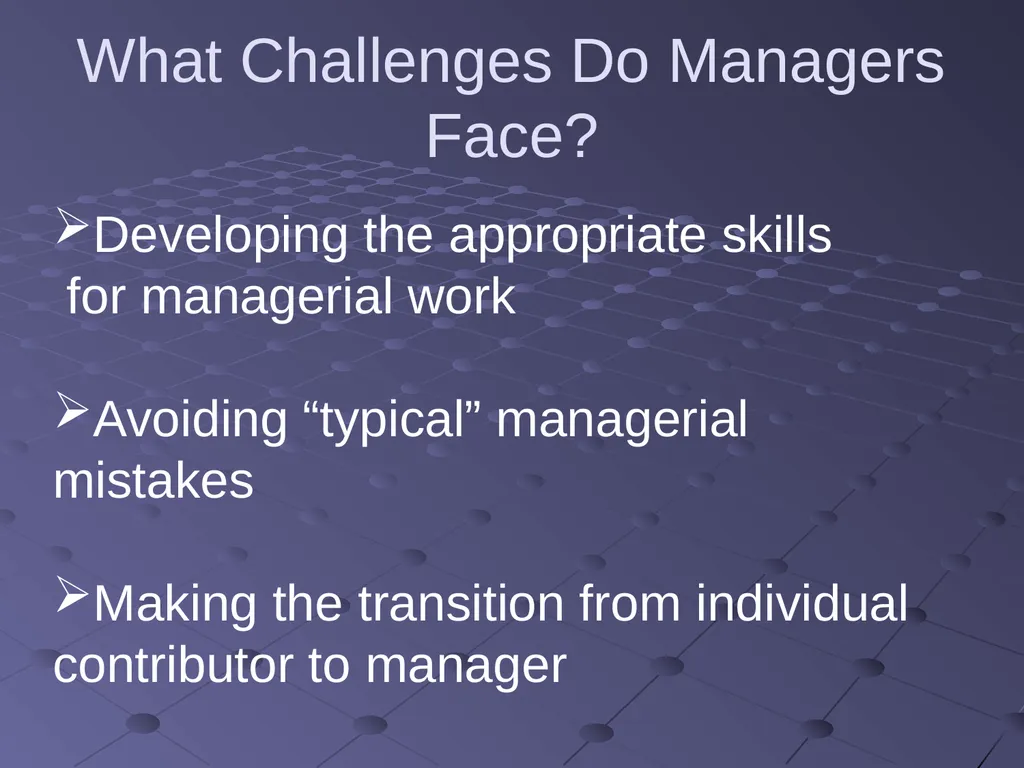 What Challenges Do Managers Face?

➢Developing the appropriate skills for managerial work

➢Avoiding “typical” managerial mistakes

➢Making the transition from individual contributor to manager